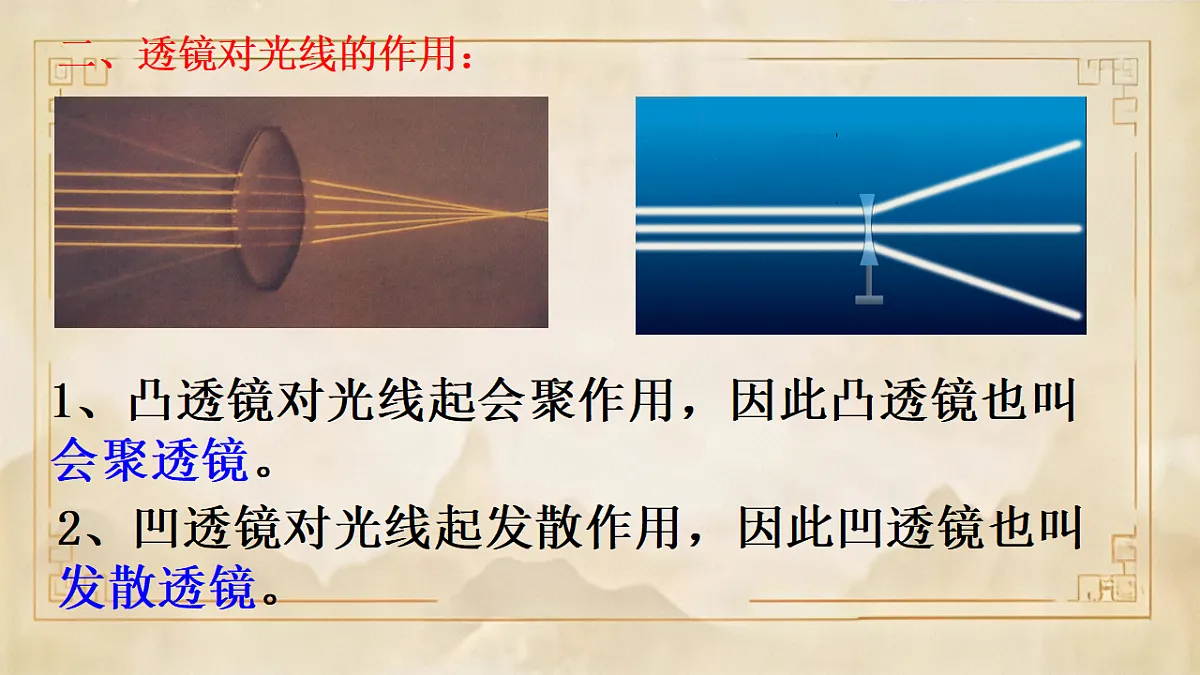 二、透镜对光线的作用：

1、凸透镜对光线起会聚作用，因此凸透镜也叫会聚透镜。

2、凹透镜对光线起发散作用，因此凹透镜也叫发散透镜。